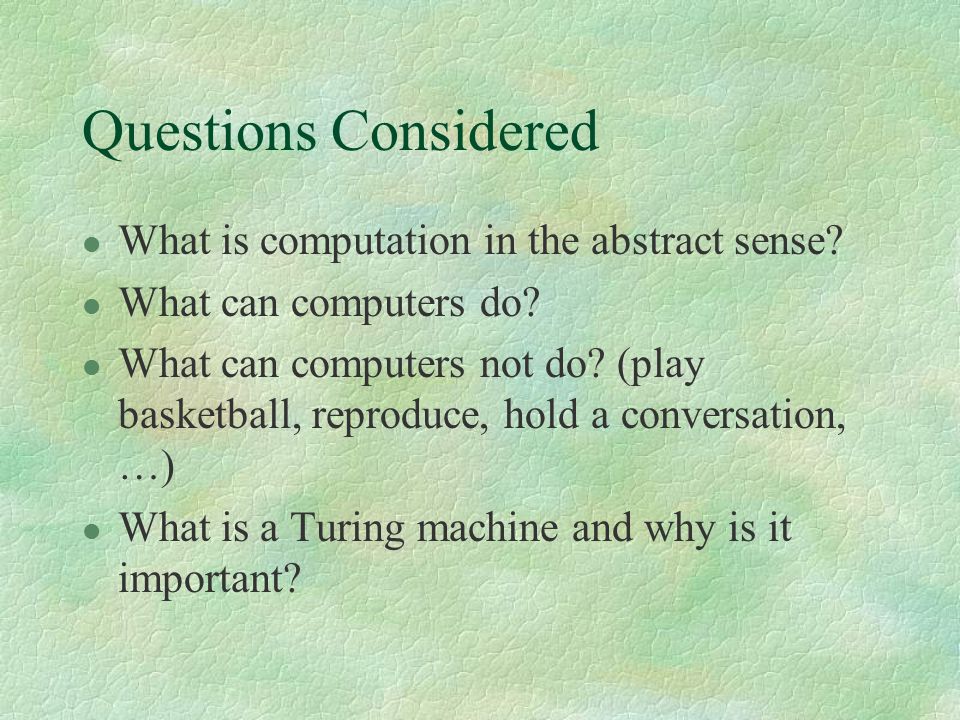 Questions Considered

- What is computation in the abstract sense?
- What can computers do?
- What can computers not do? (play basketball, reproduce, hold a conversation, …)
- What is a Turing machine and why is it important?